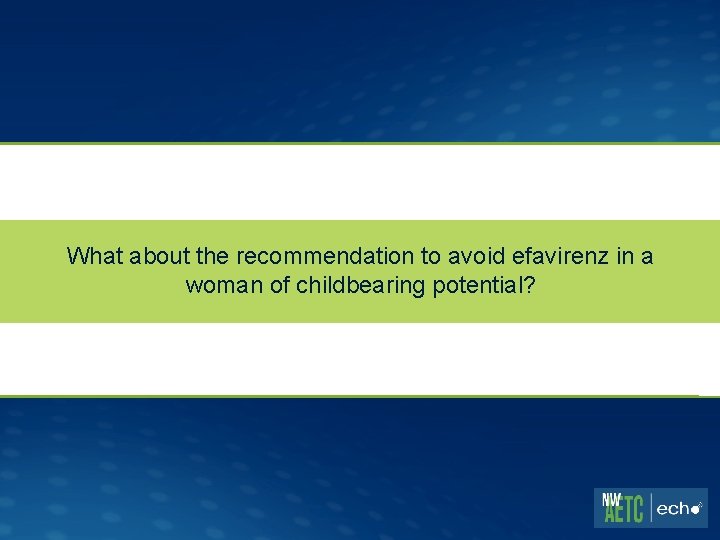 What about the recommendation to avoid efavirenz in a woman of childbearing potential?

NW AETC | echo